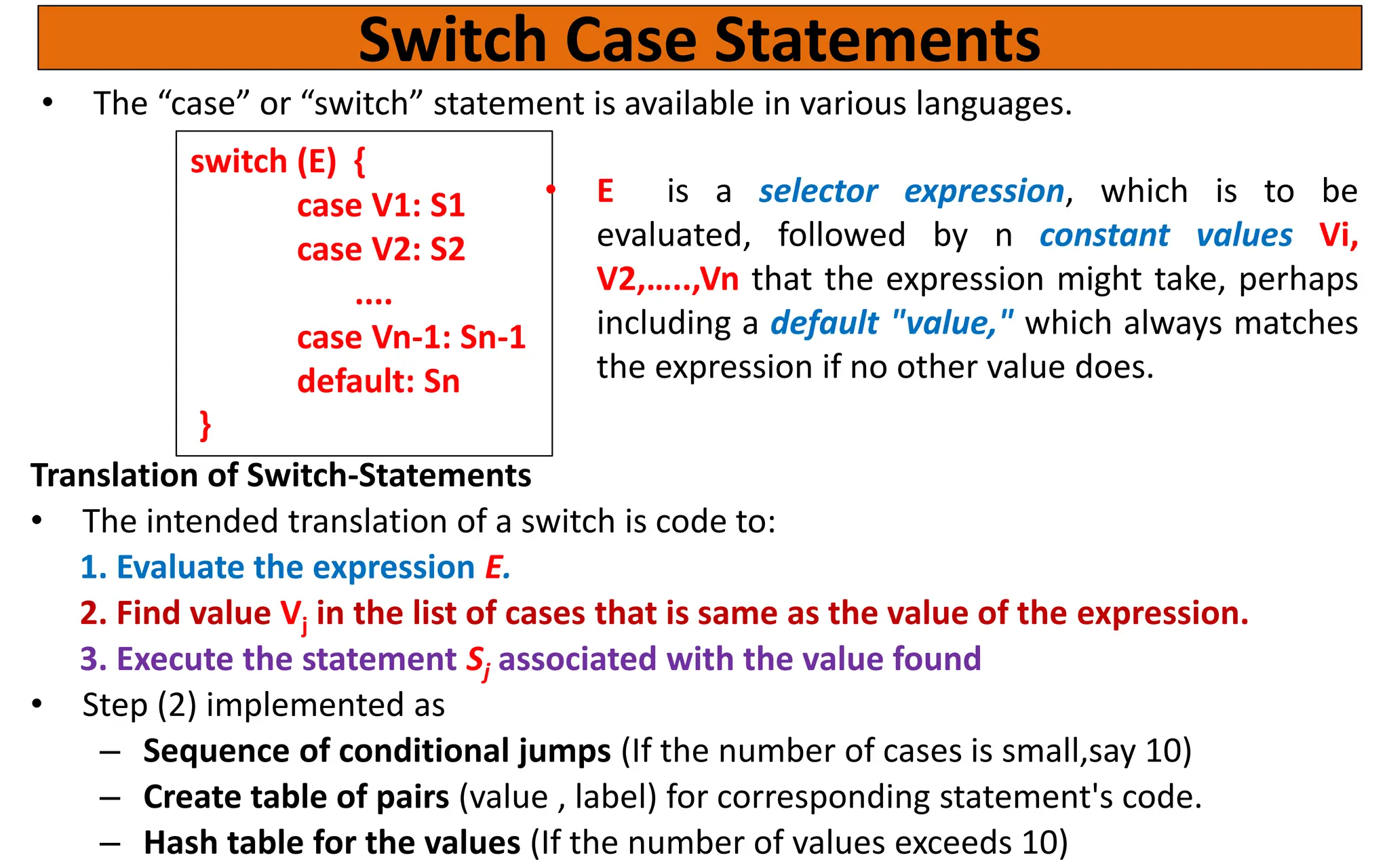 Switch Case Statements

• The “case” or “switch” statement is available in various languages.

switch (E) {
case V1: S1
case V2: S2
....
case Vn-1: Sn-1
default: Sn
}

• E is a selector expression, which is to be evaluated, followed by n constant values Vi, V2,…..,Vn that the expression might take, perhaps including a default "value," which always matches the expression if no other value does.

Translation of Switch-Statements

• The intended translation of a switch is code to:
1. Evaluate the expression E.
2. Find value $V_j$ in the list of cases that is same as the value of the expression.
3. Execute the statement $S_j$ associated with the value found

• Step (2) implemented as
– Sequence of conditional jumps (If the number of cases is small,say 10)
– Create table of pairs (value , label) for corresponding statement's code.
– Hash table for the values (If the number of values exceeds 10)